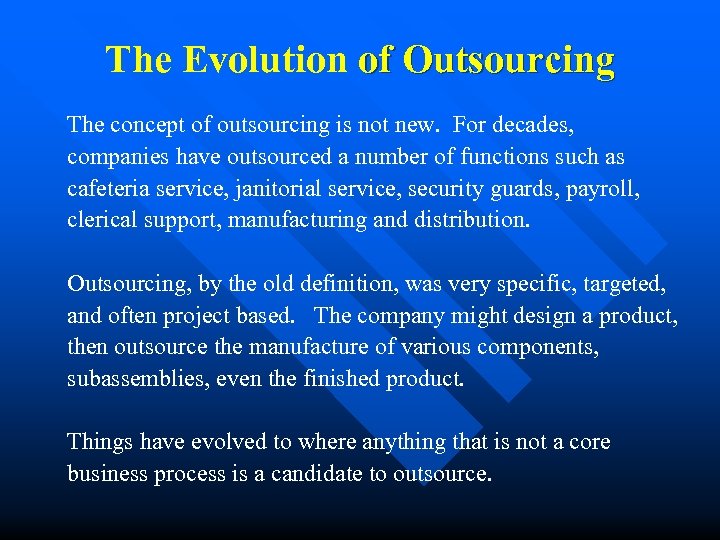 The Evolution of Outsourcing

The concept of outsourcing is not new. For decades, companies have outsourced a number of functions such as cafeteria service, janitorial service, security guards, payroll, clerical support, manufacturing and distribution.

Outsourcing, by the old definition, was very specific, targeted, and often project based. The company might design a product, then outsource the manufacture of various components, subassemblies, even the finished product.

Things have evolved to where anything that is not a core business process is a candidate to outsource.